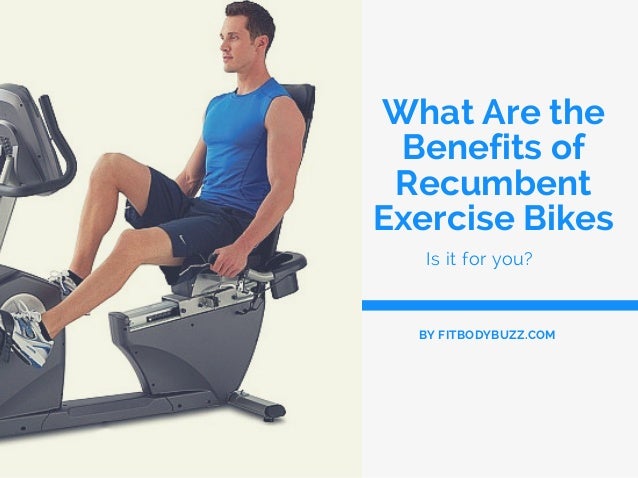 What Are the Benefits of Recumbent Exercise Bikes

Is it for you?

BY FITBODYBUZZ.COM